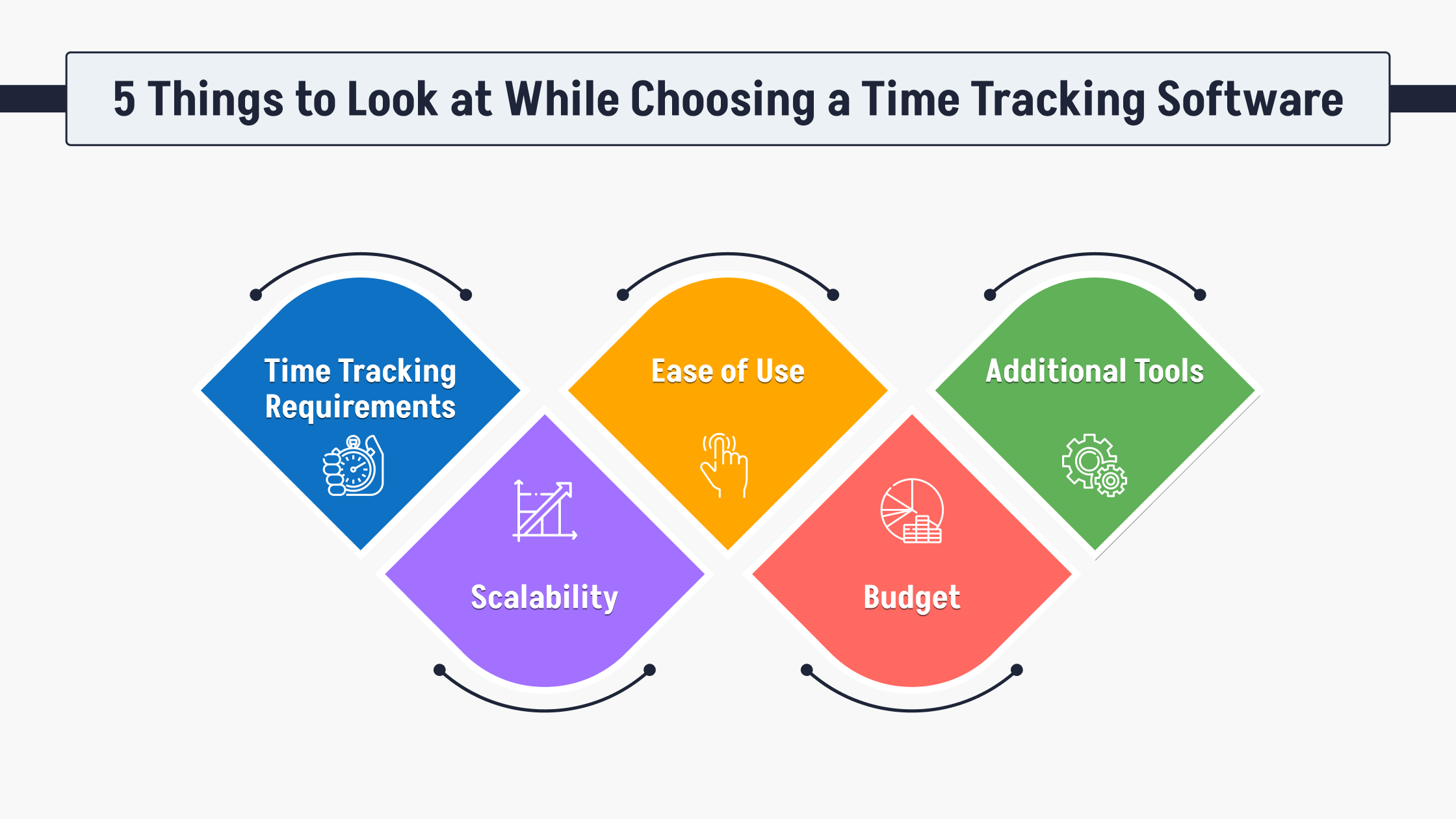 5 Things to Look at While Choosing a Time Tracking Software

Time Tracking Requirements

Scalability

Ease of Use

Budget

Additional Tools